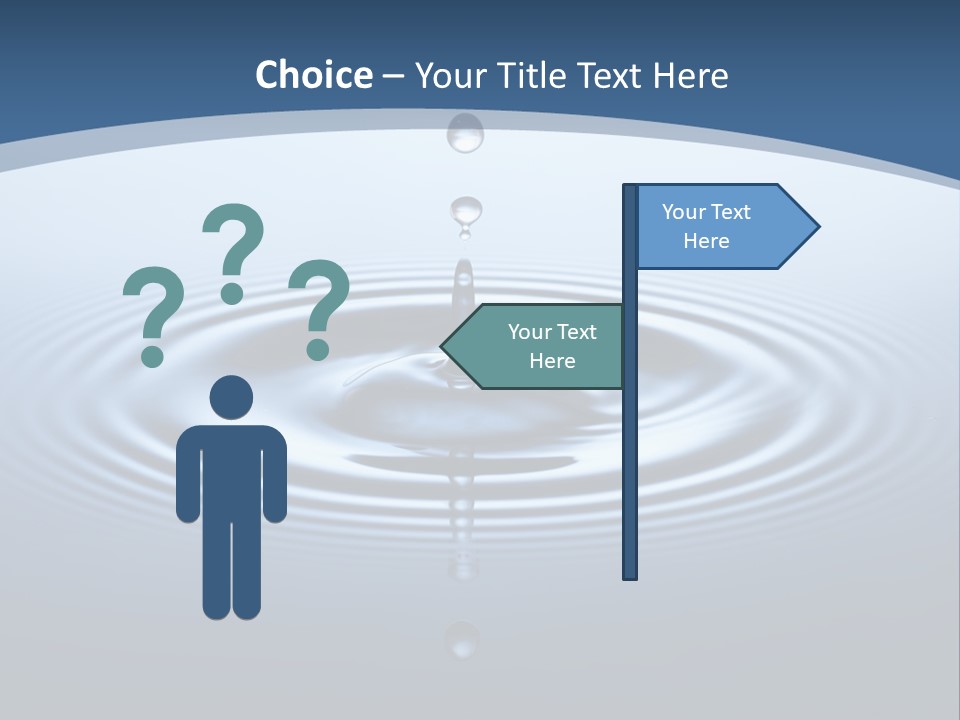 Choice – Your Title Text Here

?
?
?

Your Text Here

Your Text Here